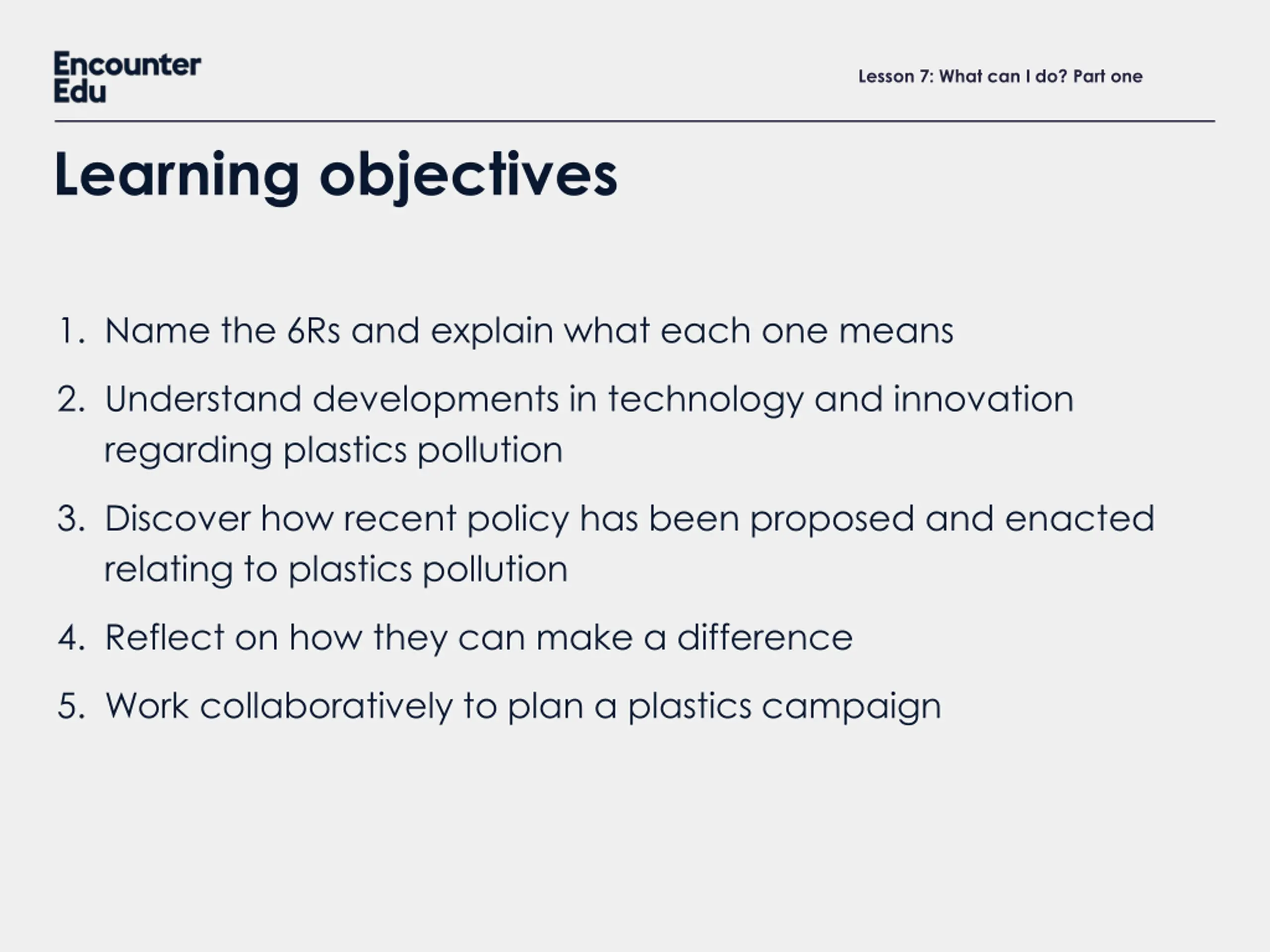 Encounter Edu

Lesson 7: What can I do? Part one

Learning objectives

1. Name the 6Rs and explain what each one means
2. Understand developments in technology and innovation regarding plastics pollution
3. Discover how recent policy has been proposed and enacted relating to plastics pollution
4. Reflect on how they can make a difference
5. Work collaboratively to plan a plastics campaign